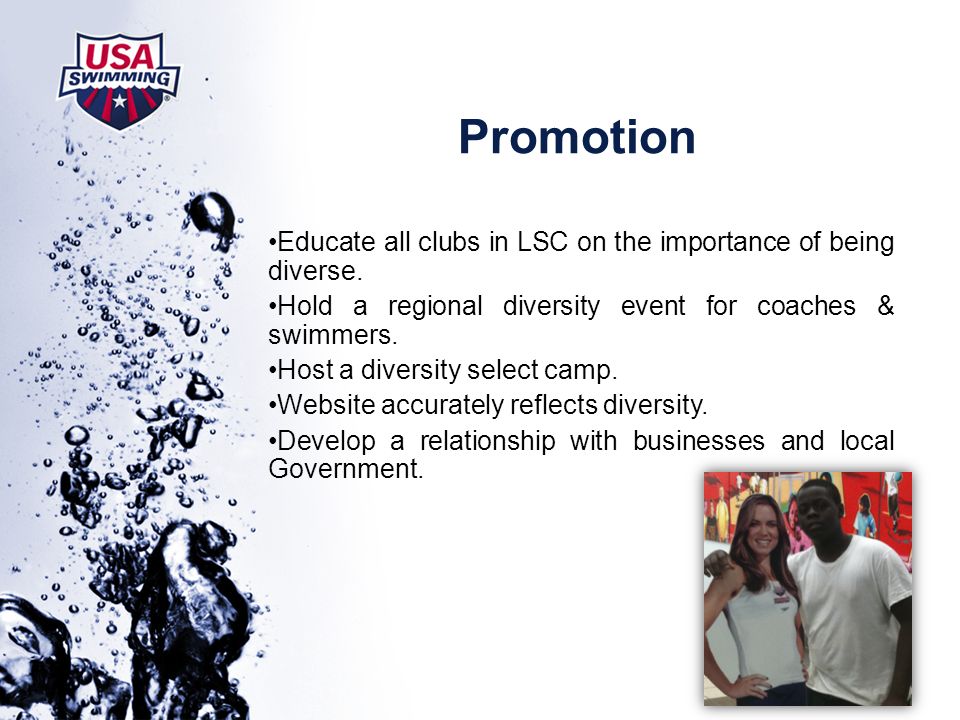 USA SWIMMING

Promotion

•Educate all clubs in LSC on the importance of being diverse.

•Hold a regional diversity event for coaches & swimmers.

•Host a diversity select camp.

•Website accurately reflects diversity.

•Develop a relationship with businesses and local Government.